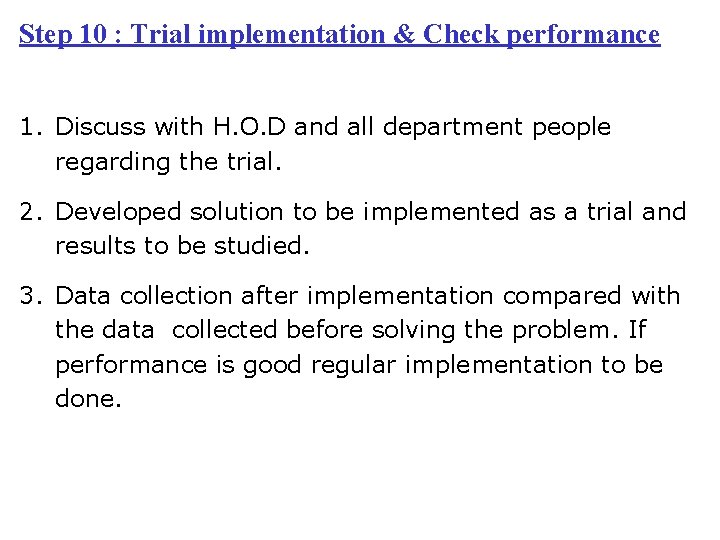 Step 10 : Trial implementation & Check performance

1. Discuss with H.O.D and all department people regarding the trial.

2. Developed solution to be implemented as a trial and results to be studied.

3. Data collection after implementation compared with the data collected before solving the problem. If performance is good regular implementation to be done.